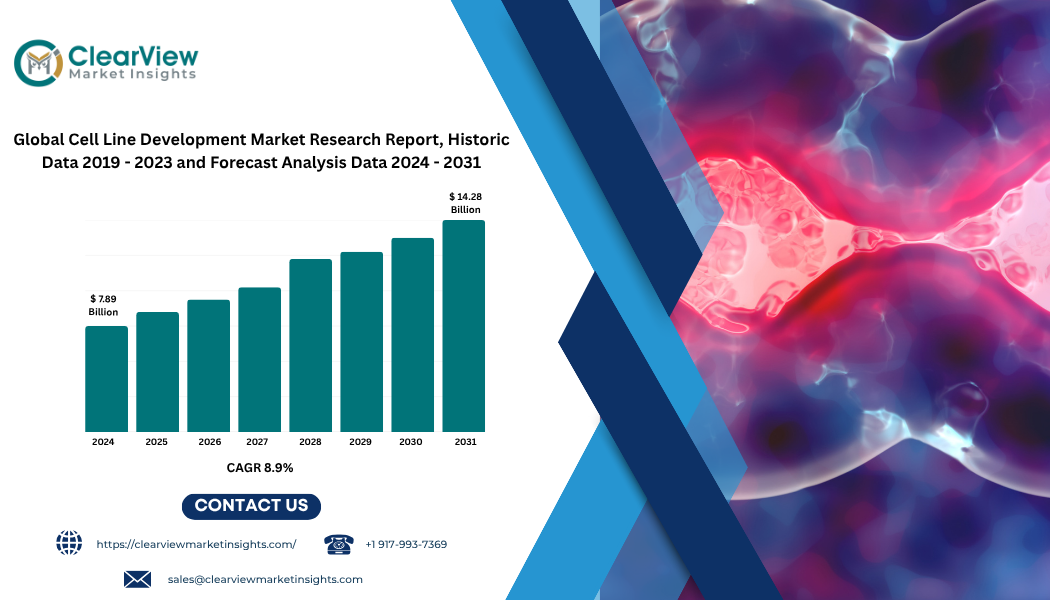 ClearView
Market Insights

Global Cell Line Development Market Research Report, Historic Data 2019 - 2023 and Forecast Analysis Data 2024 - 2031

$ 7.89 Billion

$ 14.28 Billion

2024 2025 2026 2027 2028 2029 2030 2031

CAGR 8.9%

CONTACT US

https://clearviewmarketinsights.com/

+1 917-993-7369

sales@clearviewmarketinsights.com